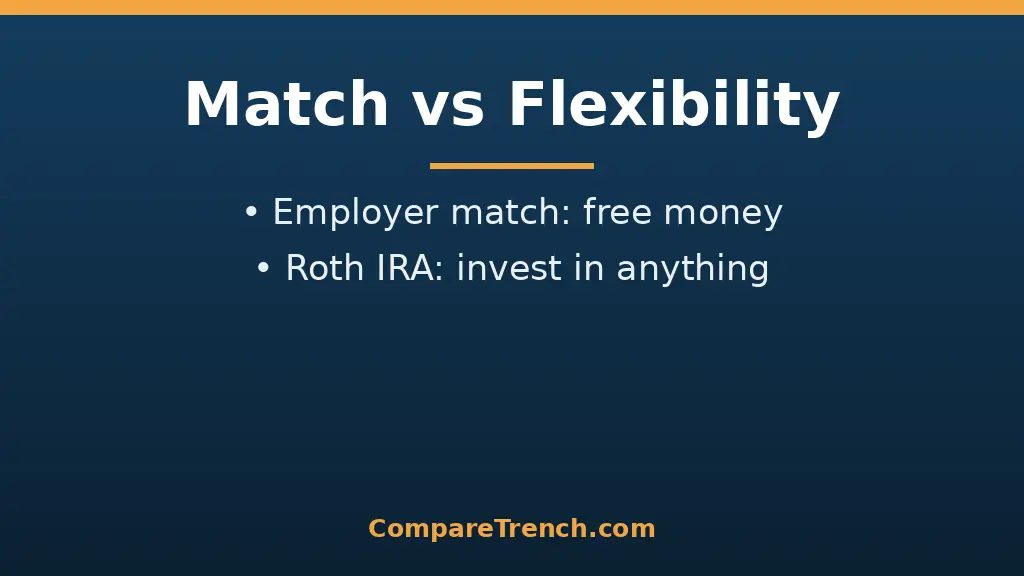 Match vs Flexibility

• Employer match: free money
• Roth IRA: invest in anything

CompareTrench.com